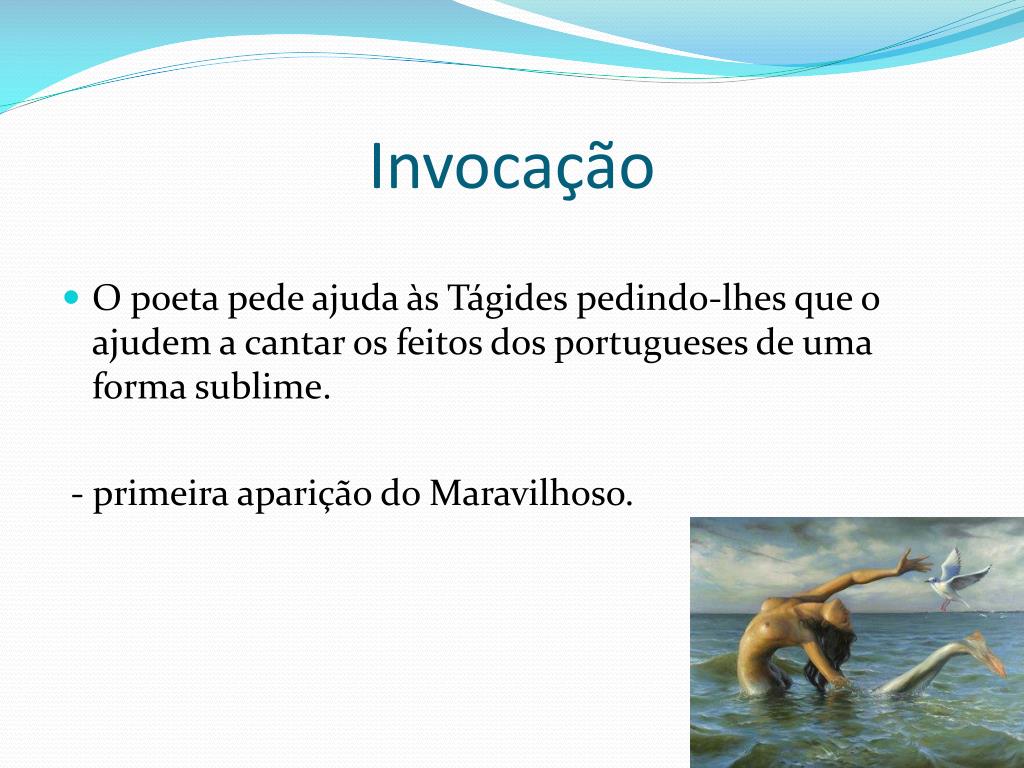 Invocação

O poeta pede ajuda às Tágides pedindo-lhes que o ajudem a cantar os feitos dos portugueses de uma forma sublime.

- primeira aparição do Maravilhoso.